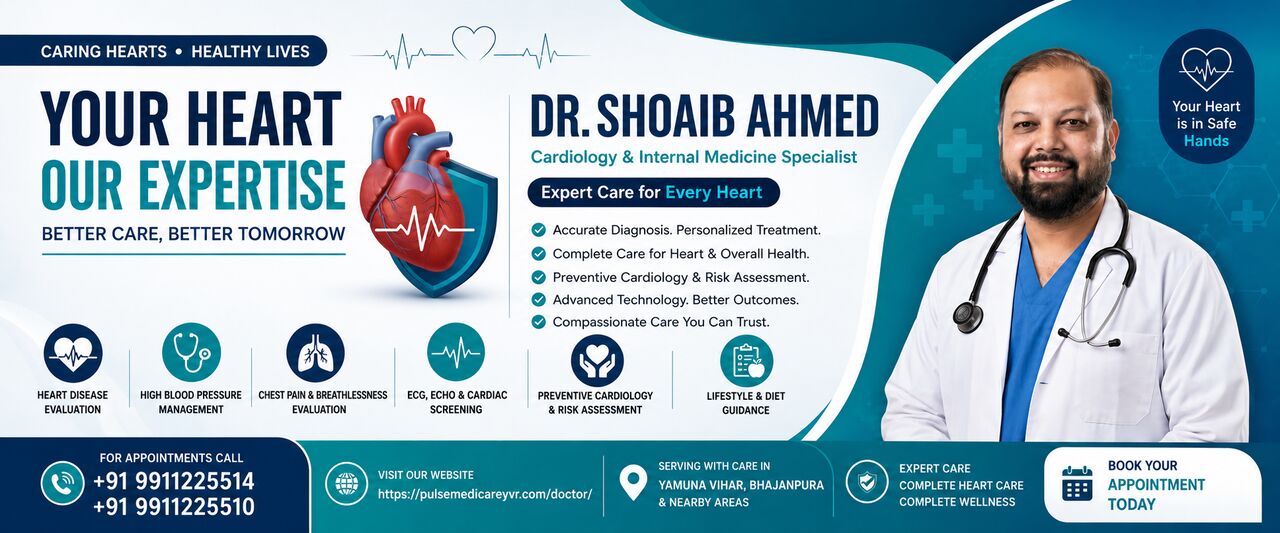 CARING HEARTS • HEALTHY LIVES

YOUR HEART
OUR EXPERTISE

BETTER CARE, BETTER TOMORROW

DR. SHOAIB AHMED

Cardiology & Internal Medicine Specialist

Expert Care for Every Heart

Accurate Diagnosis. Personalized Treatment.
Complete Care for Heart & Overall Health.
Preventive Cardiology & Risk Assessment.
Advanced Technology. Better Outcomes.
Compassionate Care You Can Trust.

Your Heart is in Safe Hands

HEART DISEASE EVALUATION

HIGH BLOOD PRESSURE MANAGEMENT

CHEST PAIN & BREATHLESSNESS EVALUATION

ECG, ECHO & CARDIAC SCREENING

PREVENTIVE CARDIOLOGY & RISK ASSESSMENT

LIFESTYLE & DIET GUIDANCE

FOR APPOINTMENTS CALL
+91 9911225514
+91 9911225510

VISIT OUR WEBSITE
https://pulsemedicareyvr.com/doctor/

SERVING WITH CARE IN
YAMUNA VIHAR, BHAJANPURA
& NEARBY AREAS

EXPERT CARE
COMPLETE HEART CARE
COMPLETE WELLNESS

BOOK YOUR
APPOINTMENT
TODAY